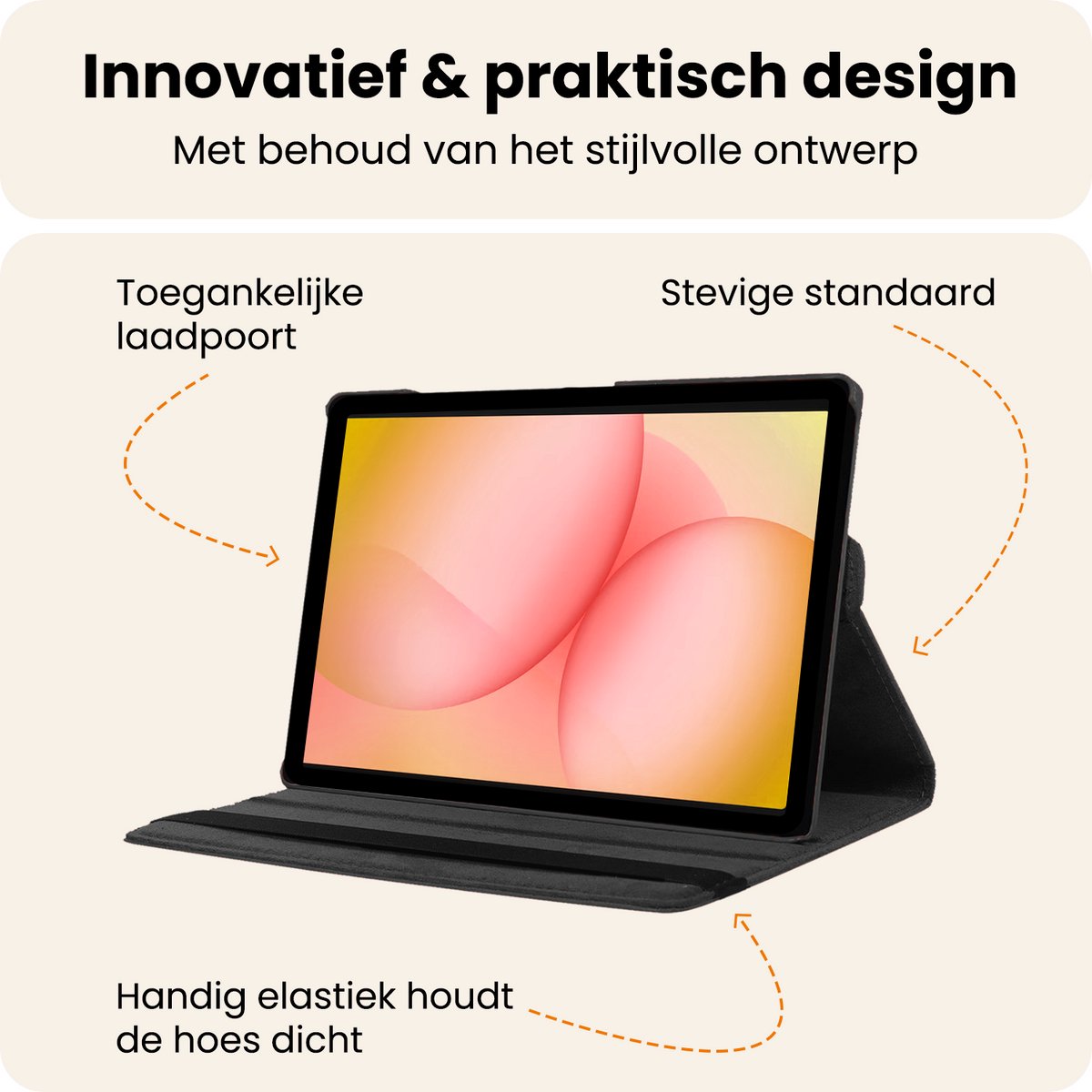 Innovatief & praktisch design

Met behoud van het stijlvolle ontwerp

Toegankelijke laadpoort

Stevige standaard

Handig elastiek houdt de hoes dicht